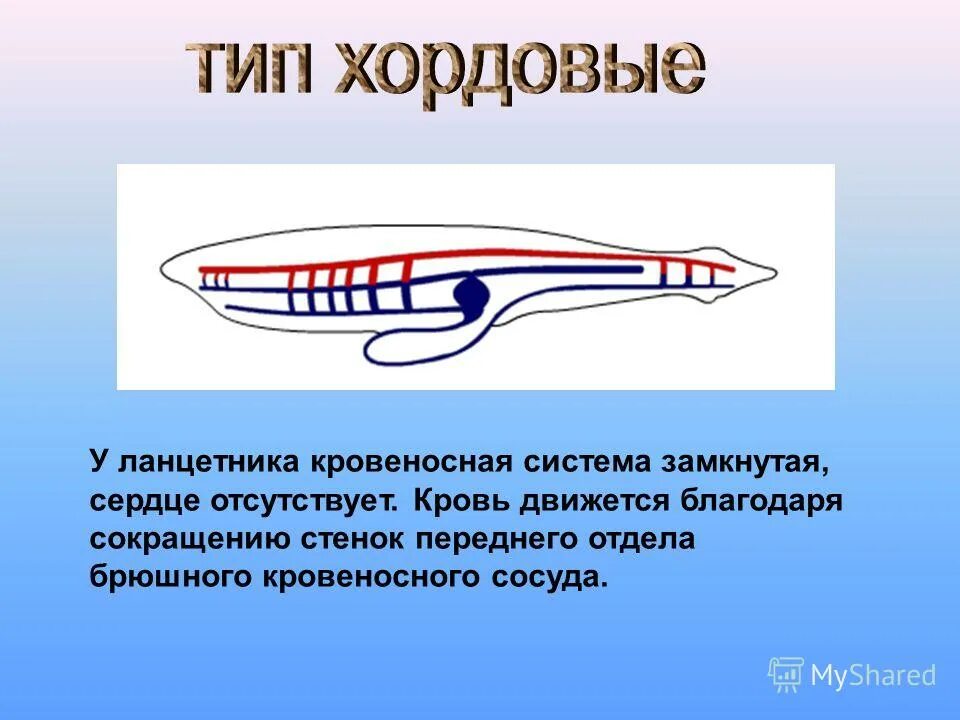 ТИП ХОРДОВЫЕ

У ланцетника кровеносная система замкнутая, сердце отсутствует. Кровь движется благодаря сокращению стенок переднего отдела брюшного кровеносного сосуда.

MyShared